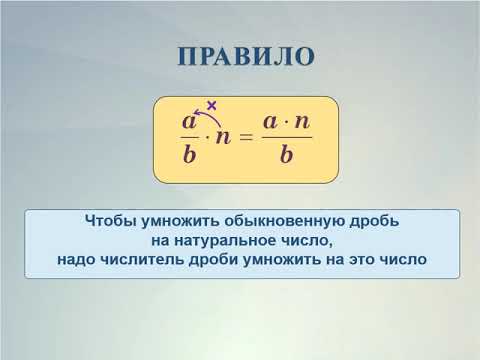 ПРАВИЛО

×

$\frac{a}{b} \cdot n = \frac{a \cdot n}{b}$

Чтобы умножить обыкновенную дробь на натуральное число, надо числитель дроби умножить на это число